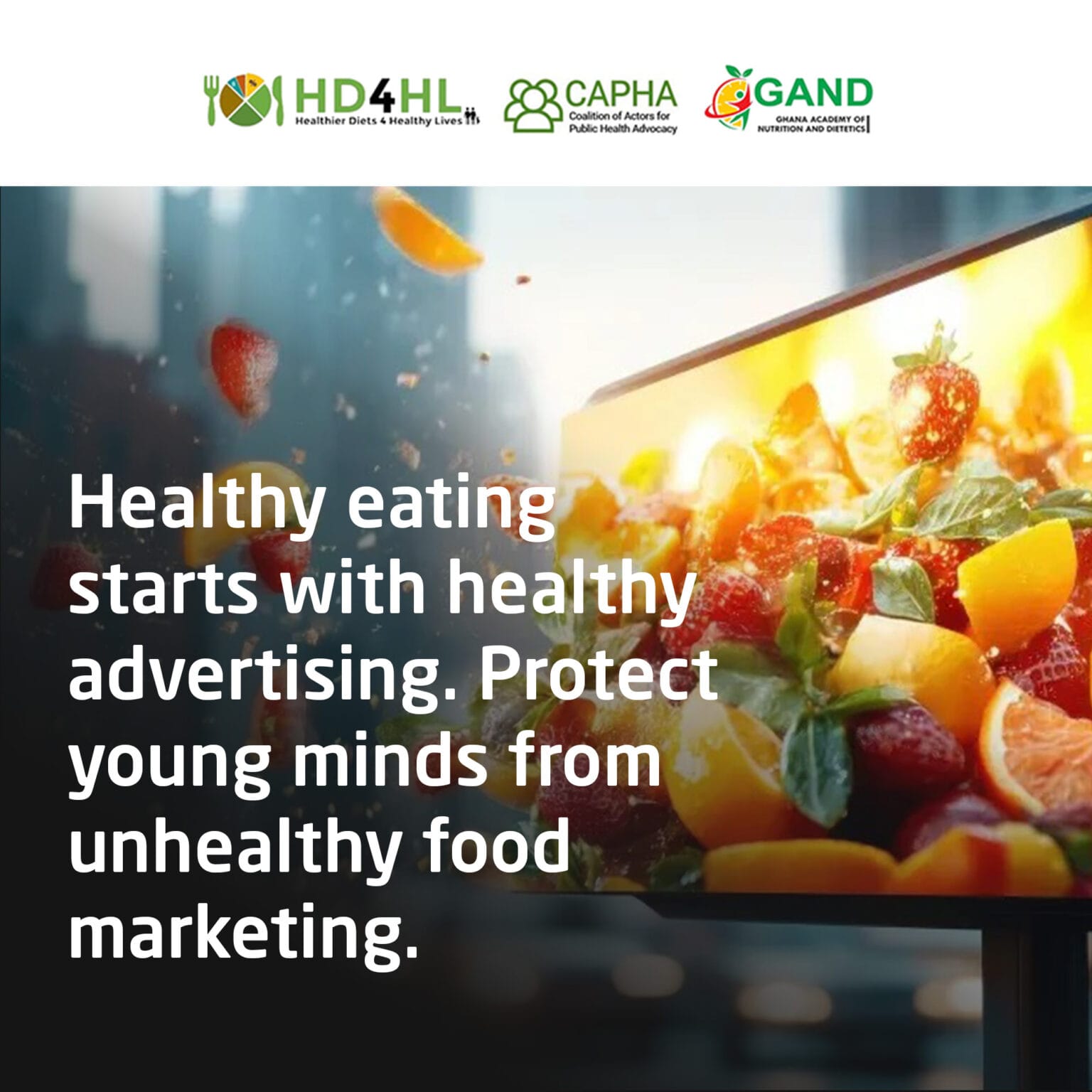 HD4HL
Healthier Diets 4 Healthy Lives

CAPHA
Coalition of Actors for Public Health Advocacy

GAND
GHANA ACADEMY OF NUTRITION AND DIETETICS

Healthy eating starts with healthy advertising. Protect young minds from unhealthy food marketing.